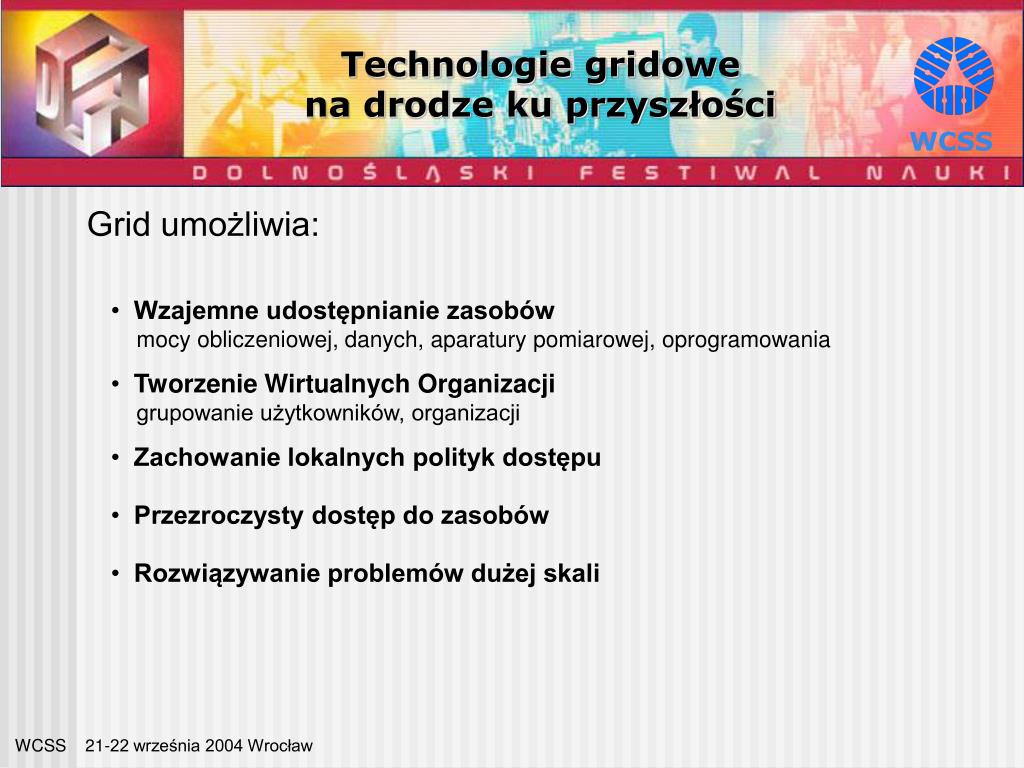 Technologie gridowe
na drodze ku przyszłości

WCSS

DOLNOŚLĄSKI FESTIWAL NAUKI

Grid umożliwia:

• Wzajemne udostępnianie zasobów
mocy obliczeniowej, danych, aparatury pomiarowej, oprogramowania

• Tworzenie Wirtualnych Organizacji
grupowanie użytkowników, organizacji

• Zachowanie lokalnych polityk dostępu

• Przezroczysty dostęp do zasobów

• Rozwiązywanie problemów dużej skali

WCSS 21-22 września 2004 Wrocław